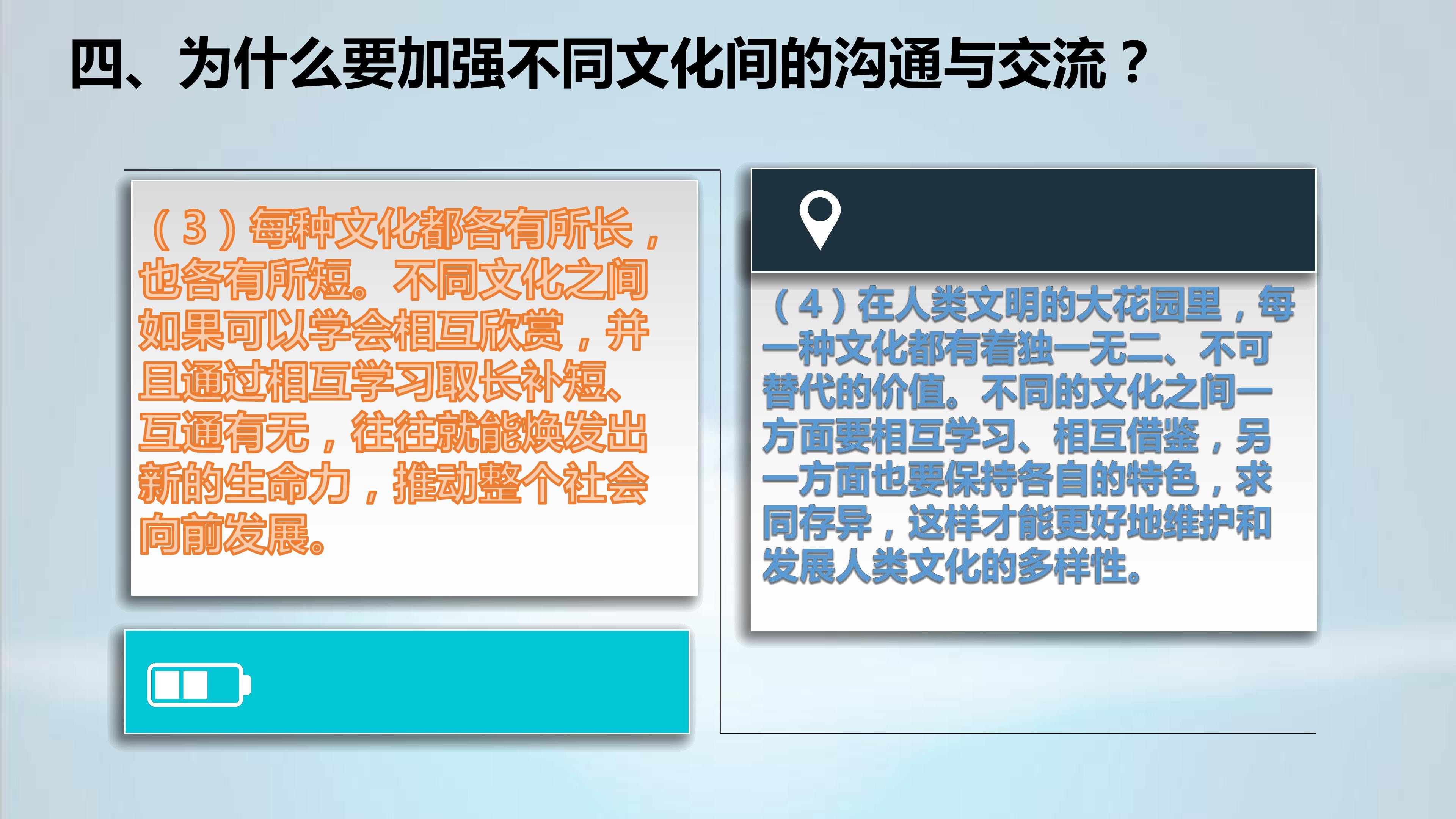 四、为什么要加强不同文化间的沟通与交流？

（3）每种文化都各有所长，也各有所短。不同文化之间如果可以学会相互欣赏，并且通过相互学习取长补短、互通有无，往往就能焕发出新的生命力，推动整个社会向前发展。

（4）在人类文明的大花园里，每一种文化都有着独一无二、不可替代的价值。不同的文化之间一方面要相互学习、相互借鉴，另一方面也要保持各自的特色，求同存异，这样才能更好地维护和发展人类文化的多样性。